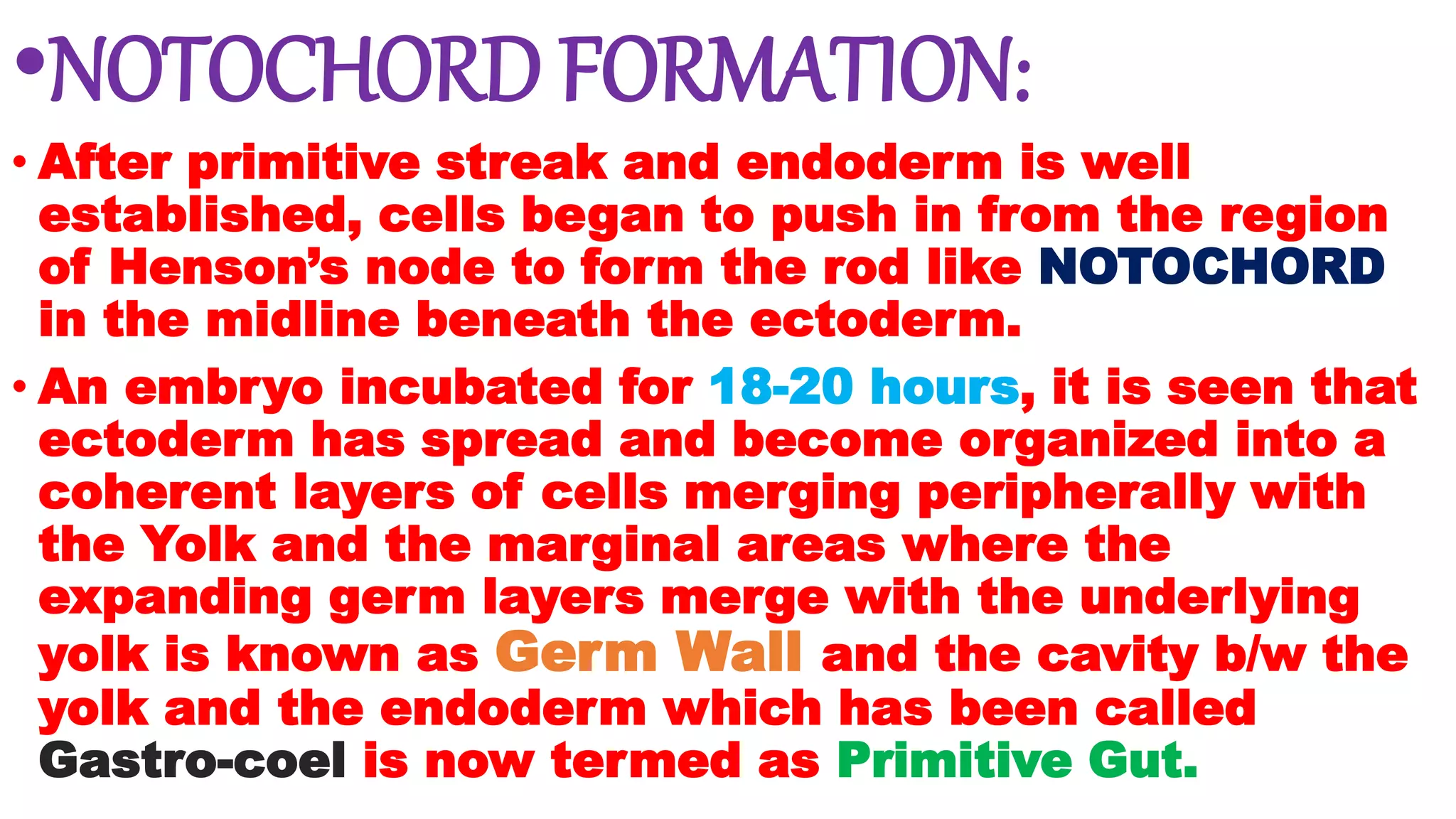 •NOTOCHORD FORMATION:

• After primitive streak and endoderm is well established, cells began to push in from the region of Henson's node to form the rod like NOTOCHORD in the midline beneath the ectoderm.

• An embryo incubated for 18-20 hours, it is seen that ectoderm has spread and become organized into a coherent layers of cells merging peripherally with the Yolk and the marginal areas where the expanding germ layers merge with the underlying yolk is known as Germ Wall and the cavity b/w the yolk and the endoderm which has been called Gastro-coel is now termed as Primitive Gut.